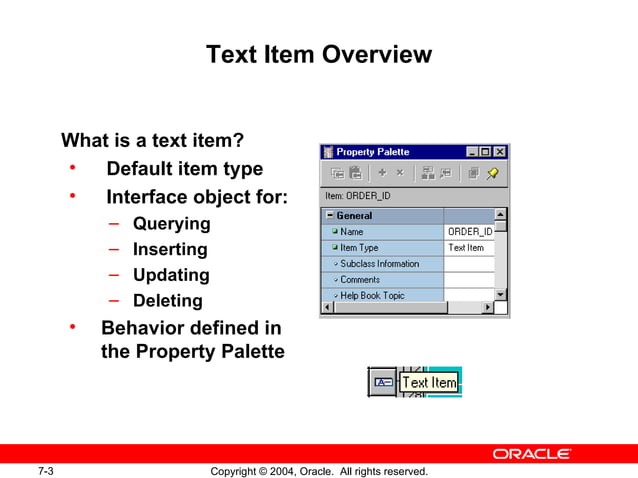 Text Item Overview

What is a text item?
• Default item type
• Interface object for:
– Querying
– Inserting
– Updating
– Deleting
• Behavior defined in the Property Palette

Property Palette

Item: ORDER_ID

| General | |
|---|---|
| Name | ORDER_ID |
| Item Type | Text Item |
| Subclass Information | |
| Comments | |
| Help Book Topic | |

Text Item

ORACLE

7-3 Copyright © 2004, Oracle. All rights reserved.